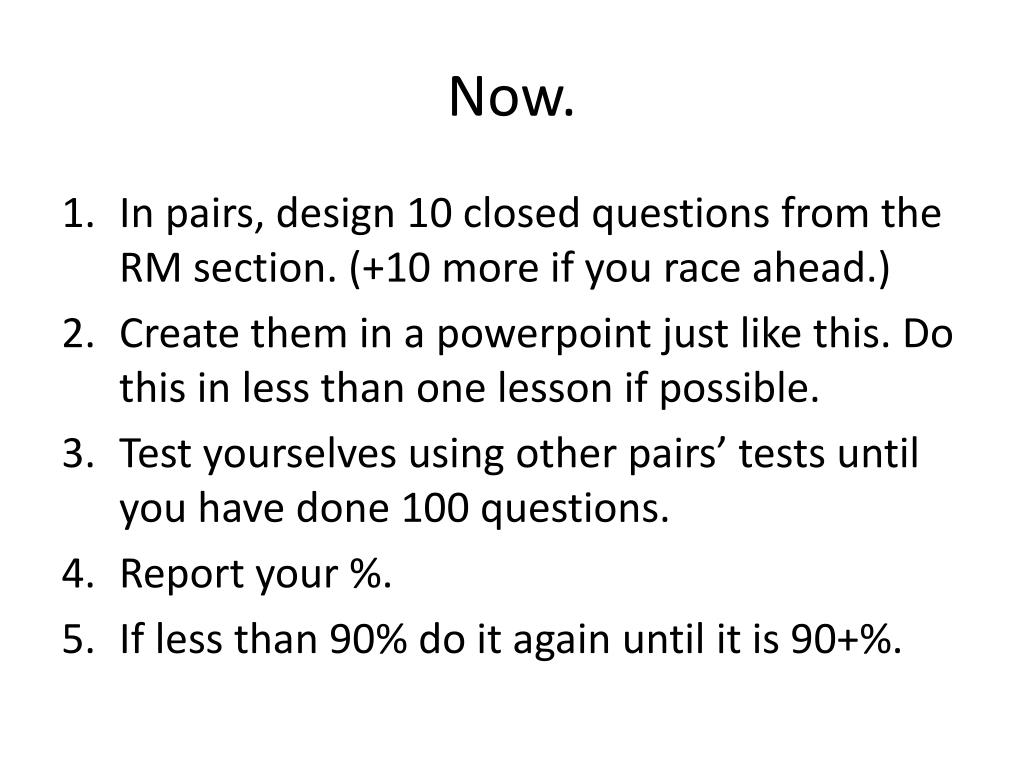 Now.

1. In pairs, design 10 closed questions from the RM section. (+10 more if you race ahead.)
2. Create them in a powerpoint just like this. Do this in less than one lesson if possible.
3. Test yourselves using other pairs’ tests until you have done 100 questions.
4. Report your %.
5. If less than 90% do it again until it is 90+%.